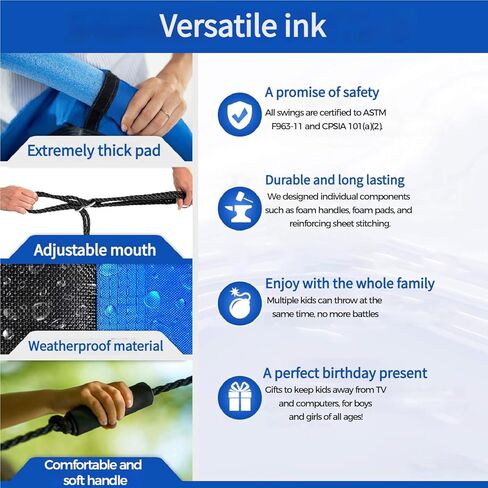 Versatile ink

Extremely thick pad

Adjustable mouth

Weatherproof material

Comfortable and soft handle

A promise of safety
All swings are certified to ASTM F963-11 and CPSIA 101(a)(2).

Durable and long lasting
We designed individual components such as foam handles, foam pads, and reinforcing sheet stitching.

Enjoy with the whole family
Multiple kids can throw at the same time, no more battles

A perfect birthday present
Gifts to keep kids away from TV and computers, for boys and girls of all ages!